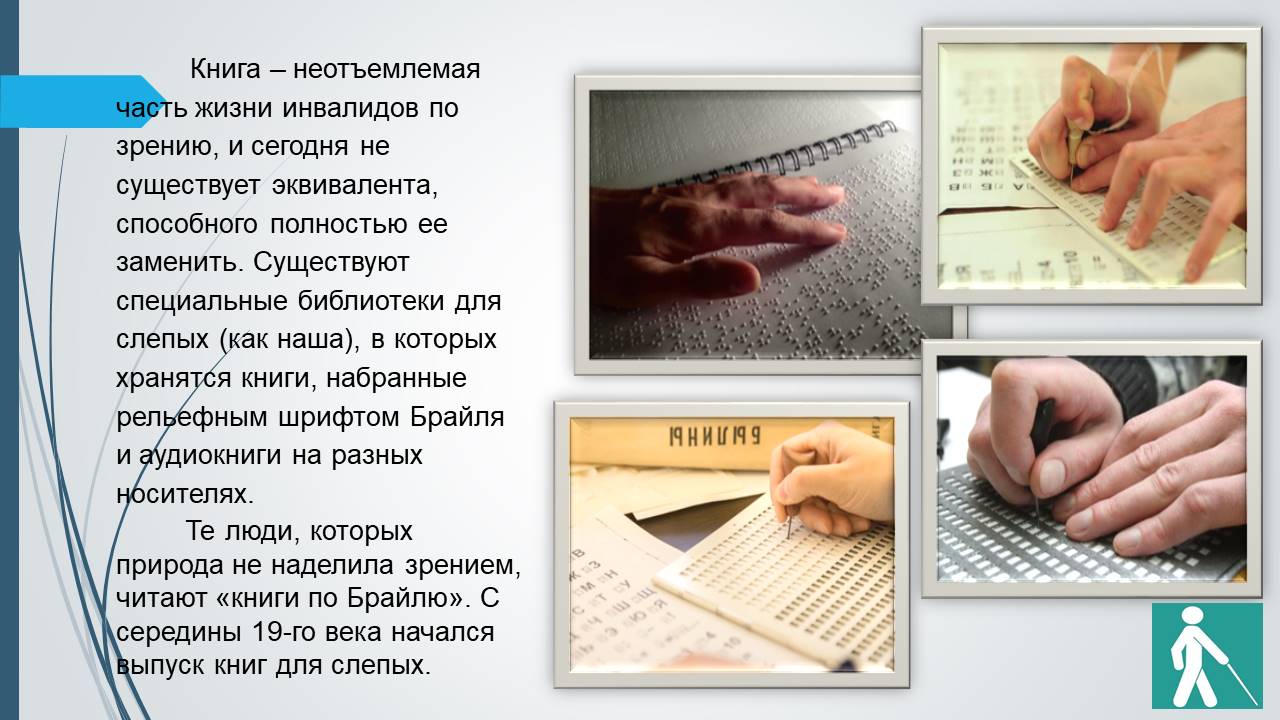 Книга – неотъемлемая часть жизни инвалидов по зрению, и сегодня не существует эквивалента, способного полностью ее заменить. Существуют специальные библиотеки для слепых (как наша), в которых хранятся книги, набранные рельефным шрифтом Брайля и аудиокниги на разных носителях.

Те люди, которых природа не наделила зрением, читают «книги по Брайлю». С середины 19-го века начался выпуск книг для слепых.